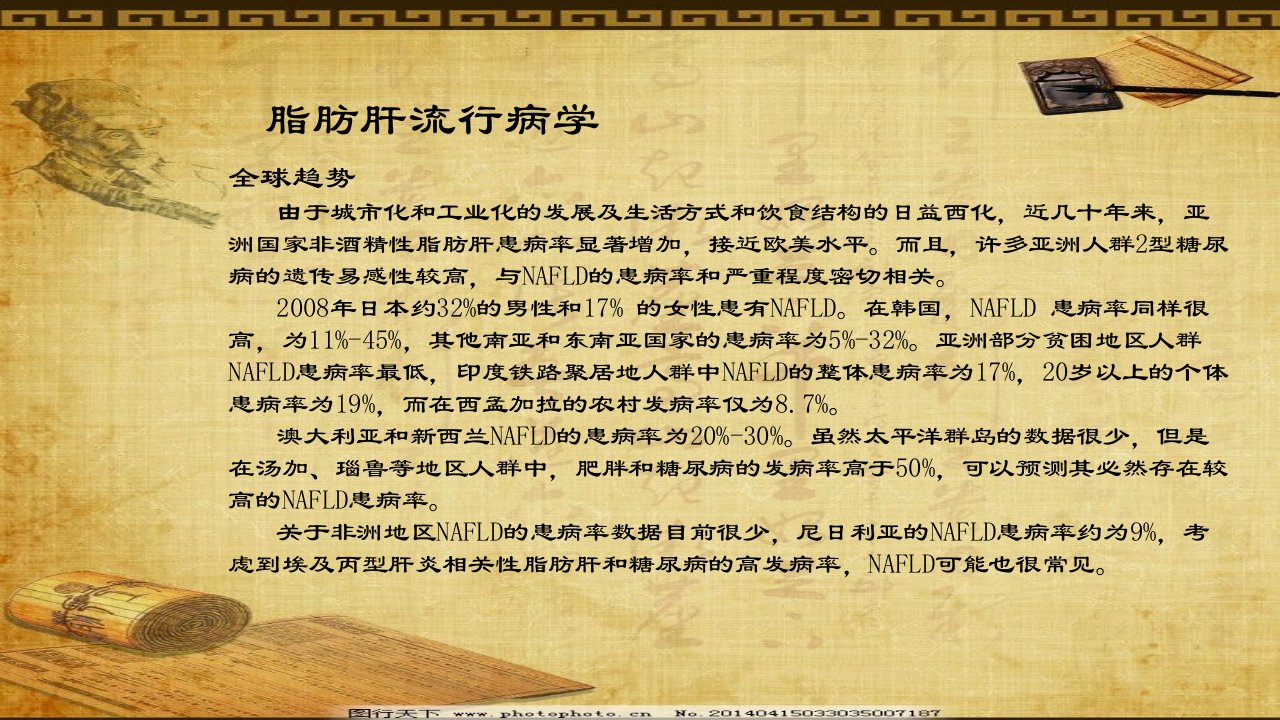 脂肪肝流行病学

全球趋势

由于城市化和工业化的发展及生活方式和饮食结构的日益西化，近几十年来，亚洲国家非酒精性脂肪肝患病率显著增加，接近欧美水平。而且，许多亚洲人群2型糖尿病的遗传易感性较高，与NAFLD的患病率和严重程度密切相关。

2008年日本约32%的男性和17% 的女性患有NAFLD。在韩国，NAFLD 患病率同样很高，为11%-45%，其他南亚和东南亚国家的患病率为5%-32%。亚洲部分贫困地区人群NAFLD患病率最低，印度铁路聚居地人群中NAFLD的整体患病率为17%，20岁以上的个体患病率为19%，而在西孟加拉的农村发病率仅为8.7%。

澳大利亚和新西兰NAFLD的患病率为20%-30%。虽然太平洋群岛的数据很少，但是在汤加、瑙鲁等地区人群中，肥胖和糖尿病的发病率高于50%，可以预测其必然存在较高的NAFLD患病率。

关于非洲地区NAFLD的患病率数据目前很少，尼日利亚的NAFLD患病率约为9%，考虑到埃及丙型肝炎相关性脂肪肝和糖尿病的高发病率，NAFLD可能也很常见。

图行天下 www.photophoto.cn No.20140415033035007187